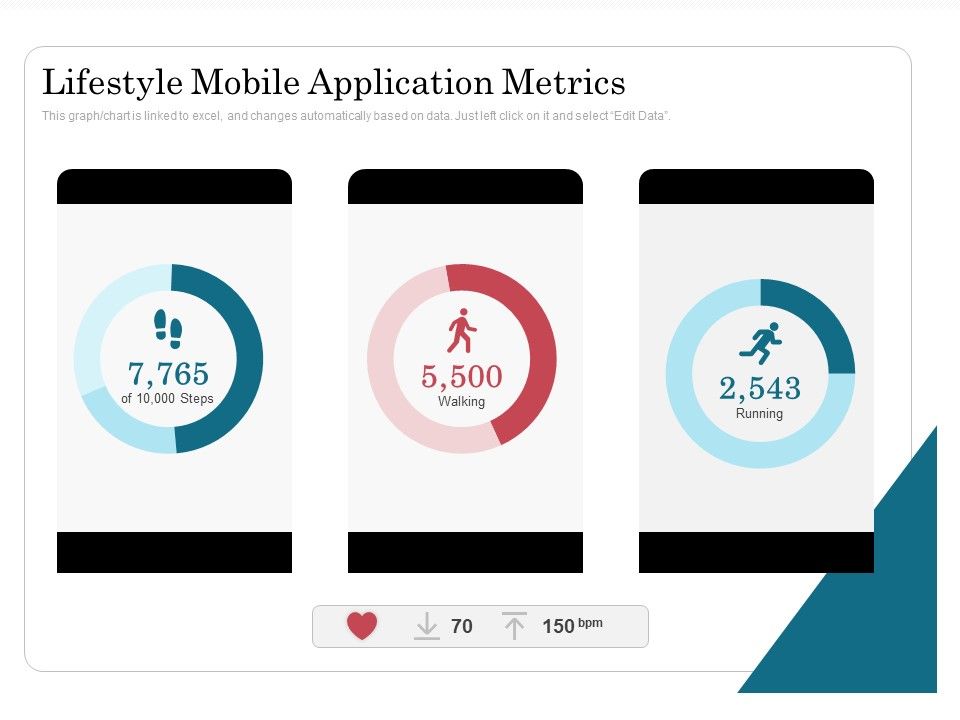 Lifestyle Mobile Application Metrics

This graph/chart is linked to excel, and changes automatically based on data. Just left click on it and select "Edit Data".

7,765
of 10,000 Steps

5,500
Walking

2,543
Running

70 150 bpm